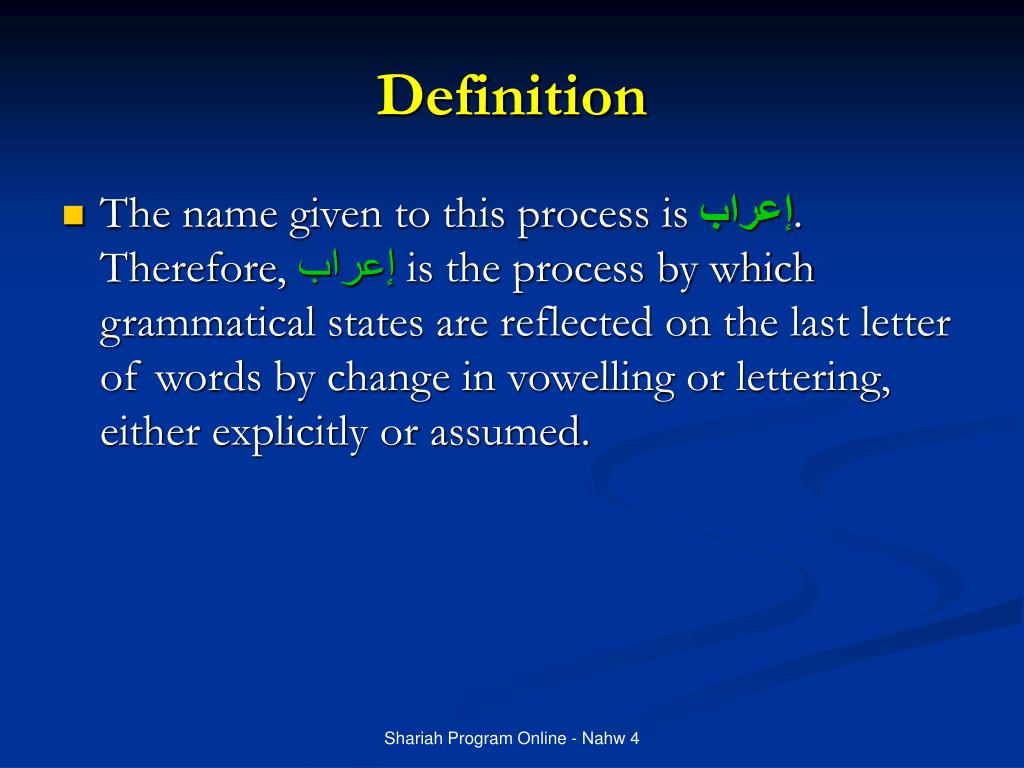 Definition

The name given to this process is إعراب. Therefore, إعراب is the process by which grammatical states are reflected on the last letter of words by change in vowelling or lettering, either explicitly or assumed.

Shariah Program Online - Nahw 4